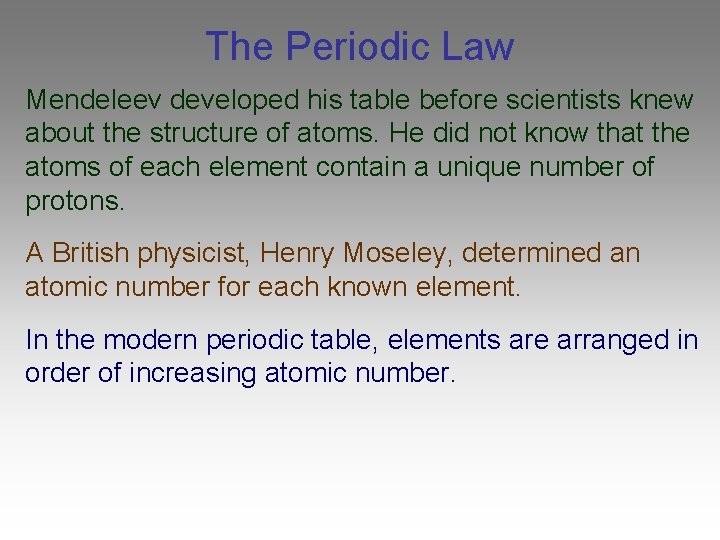 The Periodic Law

Mendeleev developed his table before scientists knew about the structure of atoms. He did not know that the atoms of each element contain a unique number of protons.

A British physicist, Henry Moseley, determined an atomic number for each known element.

In the modern periodic table, elements are arranged in order of increasing atomic number.